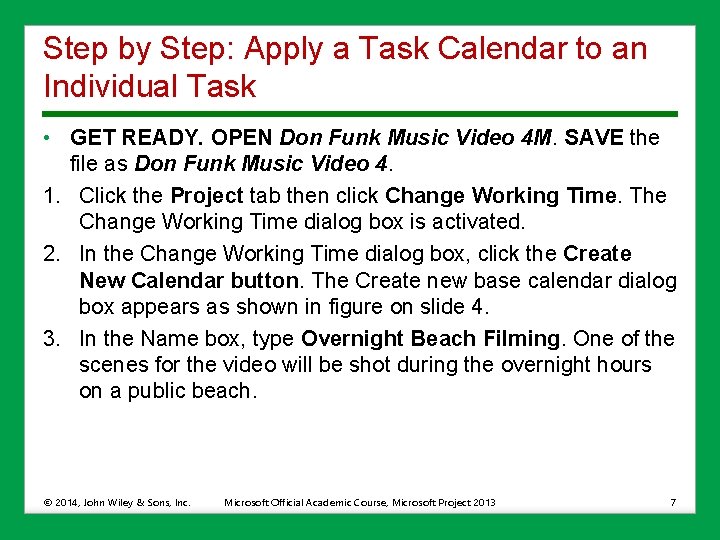 Step by Step: Apply a Task Calendar to an Individual Task

• GET READY. OPEN Don Funk Music Video 4M. SAVE the file as Don Funk Music Video 4.

1. Click the Project tab then click Change Working Time. The Change Working Time dialog box is activated.

2. In the Change Working Time dialog box, click the Create New Calendar button. The Create new base calendar dialog box appears as shown in figure on slide 4.

3. In the Name box, type Overnight Beach Filming. One of the scenes for the video will be shot during the overnight hours on a public beach.

© 2014, John Wiley & Sons, Inc. Microsoft Official Academic Course, Microsoft Project 2013 7